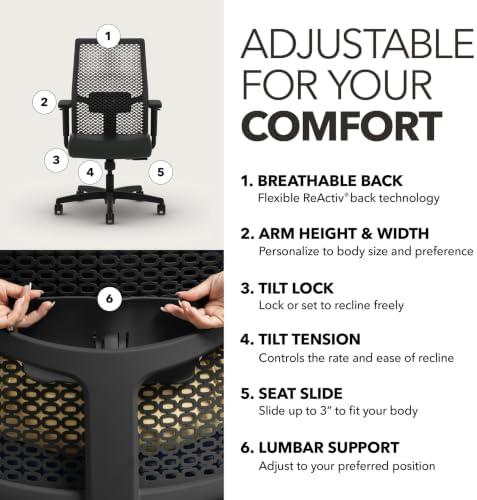 1

2

3

4

5

6

ADJUSTABLE FOR YOUR COMFORT

1. BREATHABLE BACK
Flexible ReActiv® back technology

2. ARM HEIGHT & WIDTH
Personalize to body size and preference

3. TILT LOCK
Lock or set to recline freely

4. TILT TENSION
Controls the rate and ease of recline

5. SEAT SLIDE
Slide up to 3" to fit your body

6. LUMBAR SUPPORT
Adjust to your preferred position